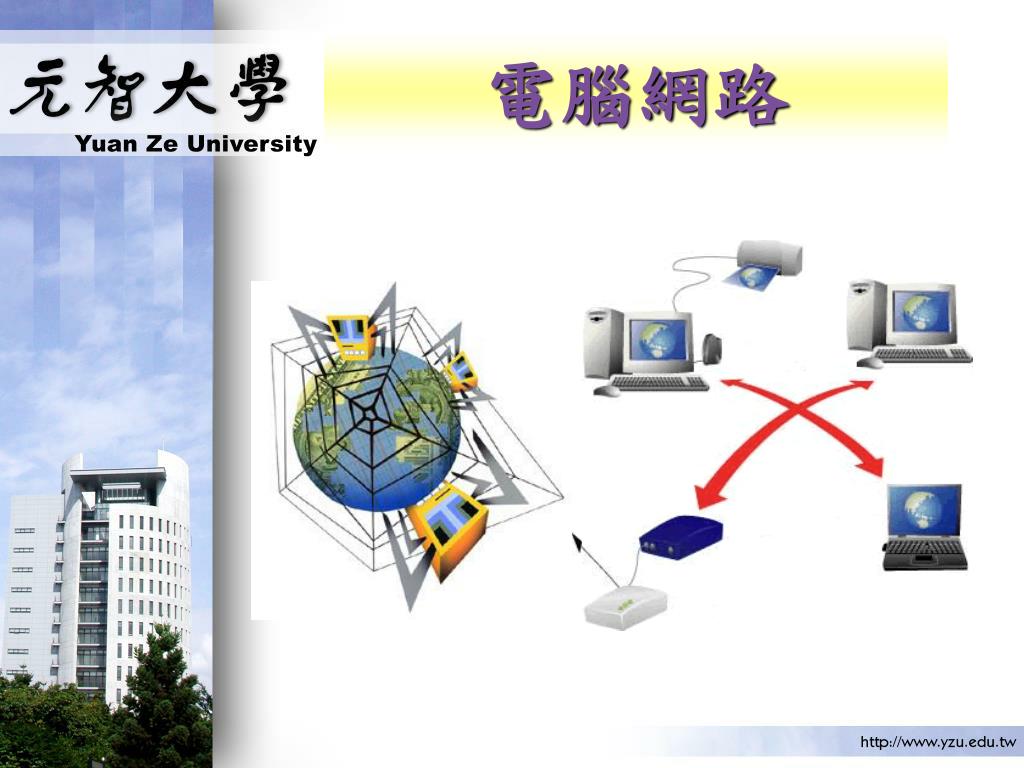 元智大學
Yuan Ze University

電腦網路

http://www.yzu.edu.tw